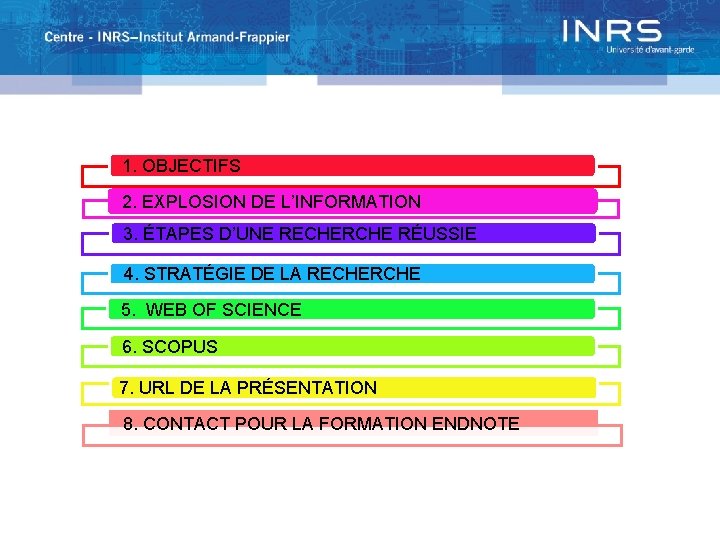 Centre - INRS–Institut Armand-Frappier

INRS
Université d'avant-garde

1. OBJECTIFS

2. EXPLOSION DE L'INFORMATION

3. ÉTAPES D'UNE RECHERCHE RÉUSSIE

4. STRATÉGIE DE LA RECHERCHE

5. WEB OF SCIENCE

6. SCOPUS

7. URL DE LA PRÉSENTATION

8. CONTACT POUR LA FORMATION ENDNOTE